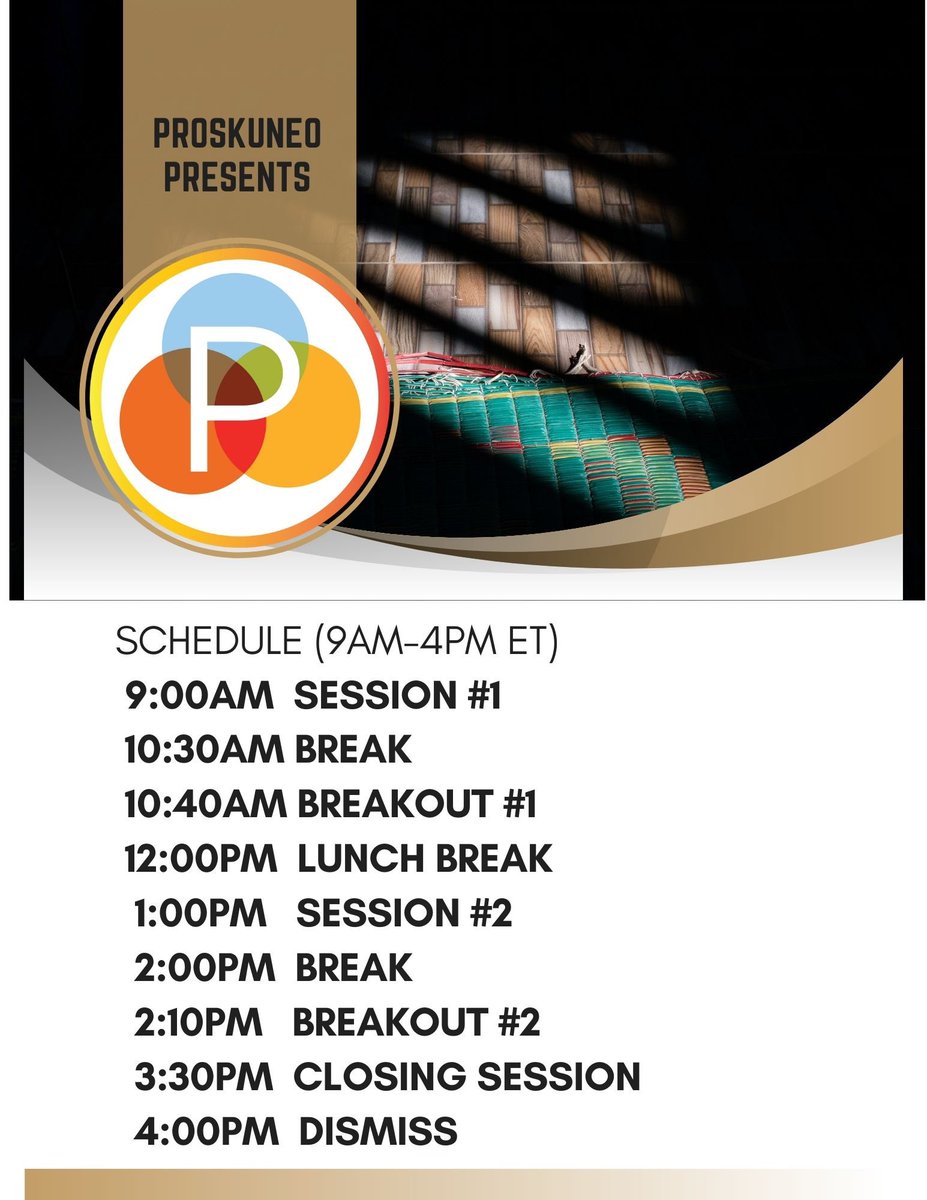 PROSKUNEO PRESENTS

P

SCHEDULE (9AM-4PM ET)
9:00AM SESSION #1
10:30AM BREAK
10:40AM BREAKOUT #1
12:00PM LUNCH BREAK
1:00PM SESSION #2
2:00PM BREAK
2:10PM BREAKOUT #2
3:30PM CLOSING SESSION
4:00PM DISMISS